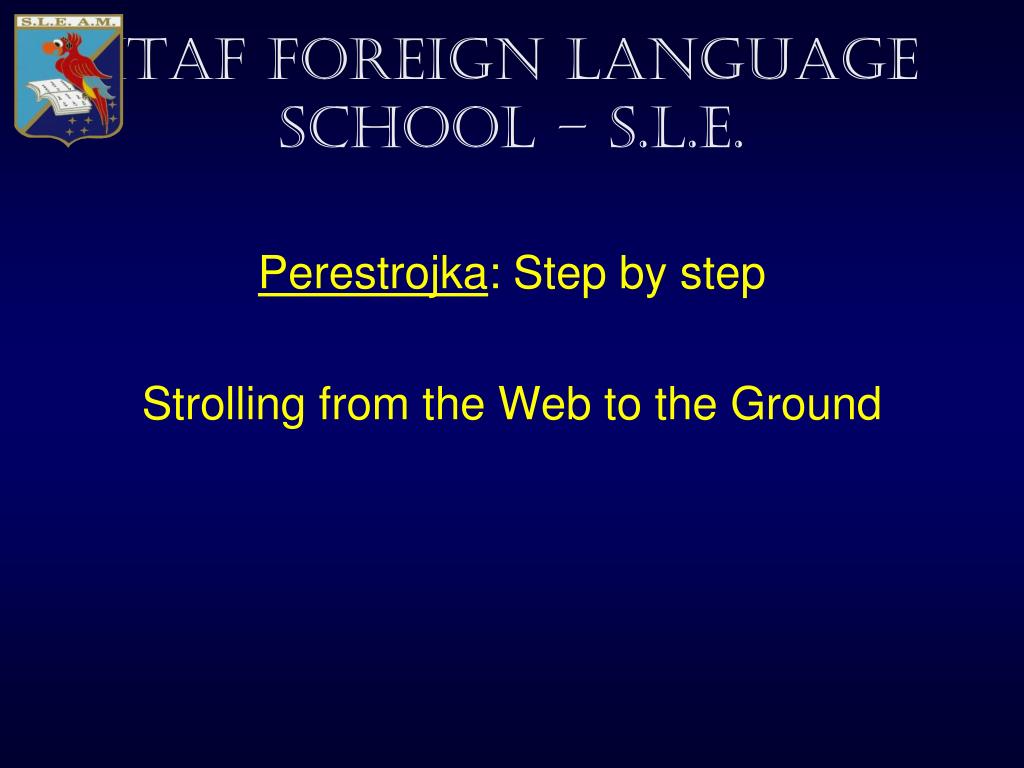 S.L.E. A.M.

ITAF FOREIGN LANGUAGE SCHOOL – S.L.E.

Perestrojka: Step by step

Strolling from the Web to the Ground